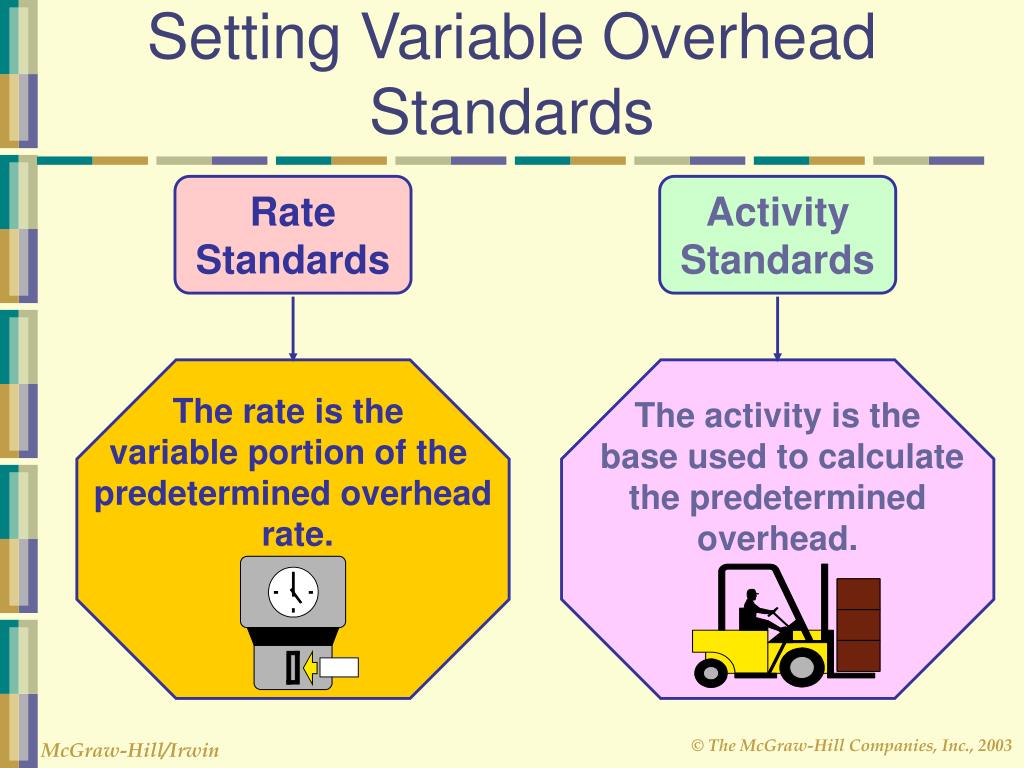 Setting Variable Overhead Standards

Rate Standards

Activity Standards

The rate is the variable portion of the predetermined overhead rate.

The activity is the base used to calculate the predetermined overhead.

McGraw-Hill/Irwin

© The McGraw-Hill Companies, Inc., 2003